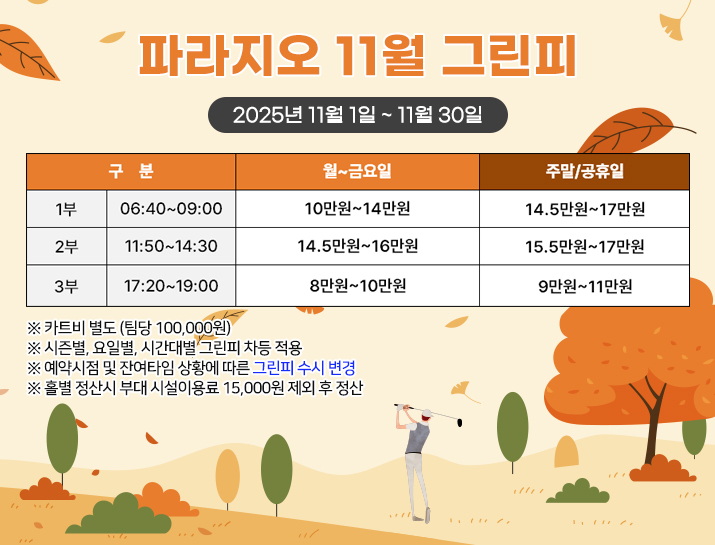 파라지오 11월 그린피

2025년 11월 1일 ~ 11월 30일

| 구 분 | | 월~금요일 | 주말/공휴일 |
|---|---|---|---|
| 1부 | 06:40~09:00 | 10만원~14만원 | 14.5만원~17만원 |
| 2부 | 11:50~14:30 | 14.5만원~16만원 | 15.5만원~17만원 |
| 3부 | 17:20~19:00 | 8만원~10만원 | 9만원~11만원 |

※ 카트비 별도 (팀당 100,000원)
※ 시즌별, 요일별, 시간대별 그린피 차등 적용
※ 예약시점 및 잔여타임 상황에 따른 그린피 수시 변경
※ 홀별 정산시 부대 시설이용료 15,000원 제외 후 정산